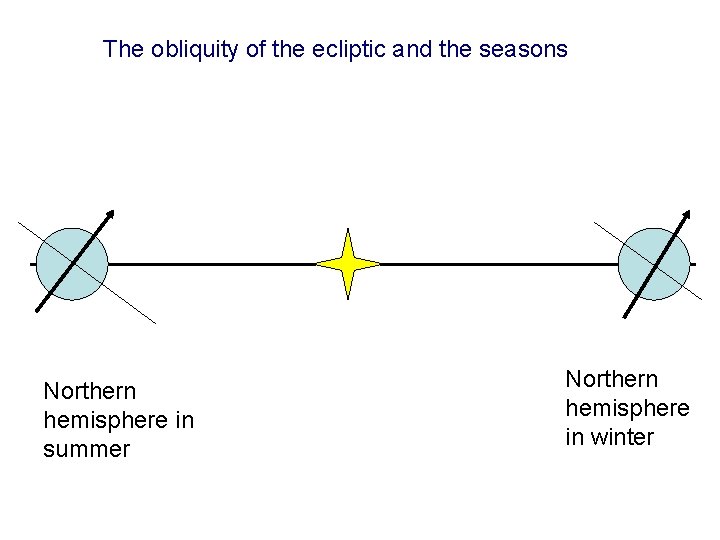 The obliquity of the ecliptic and the seasons

Northern hemisphere in summer

Northern hemisphere in winter